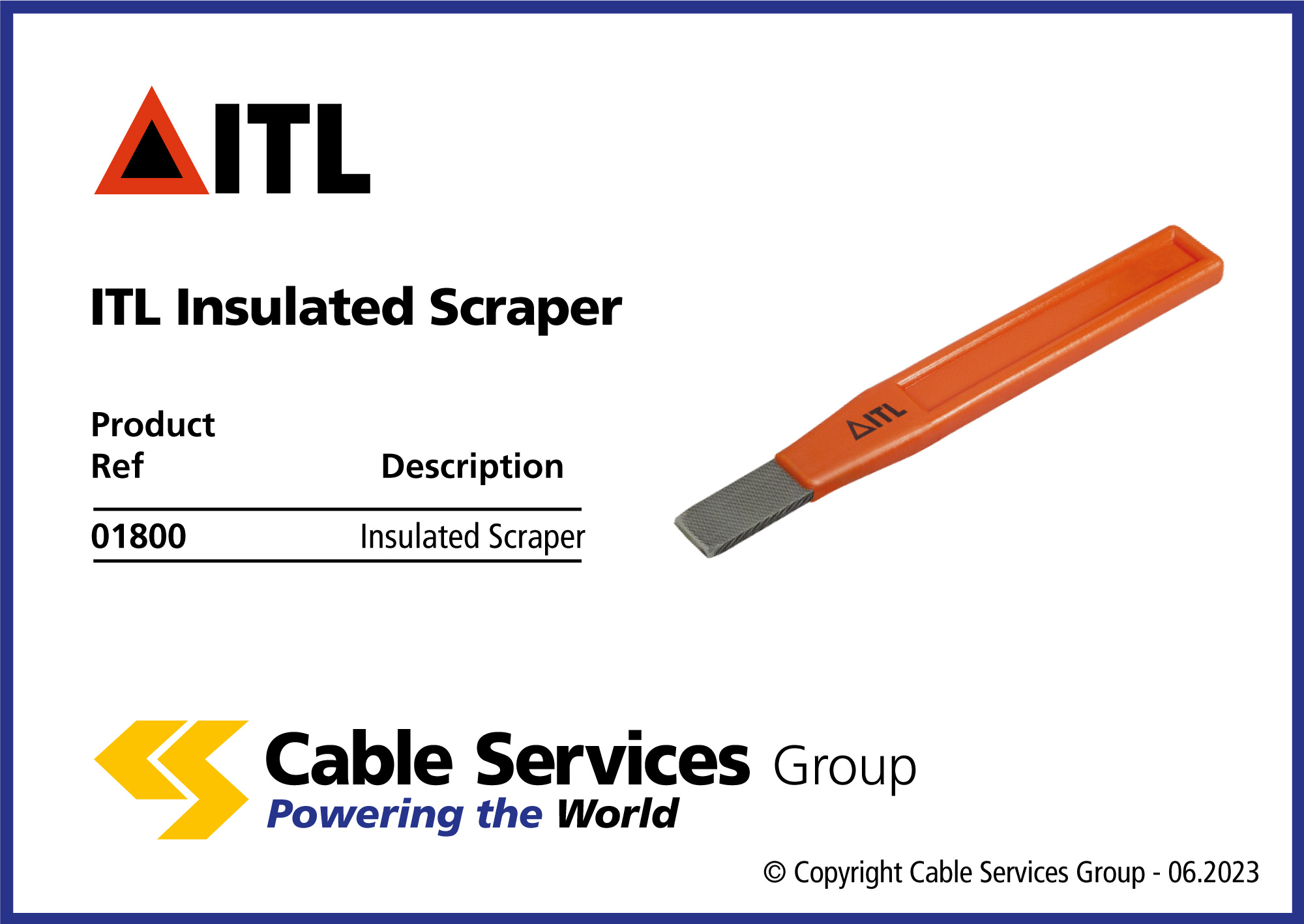 ITL

ITL Insulated Scraper

| Product Ref | Description |
|---|---|
| 01800 | Insulated Scraper |

ITL

Cable Services Group
Powering the World

© Copyright Cable Services Group - 06.2023